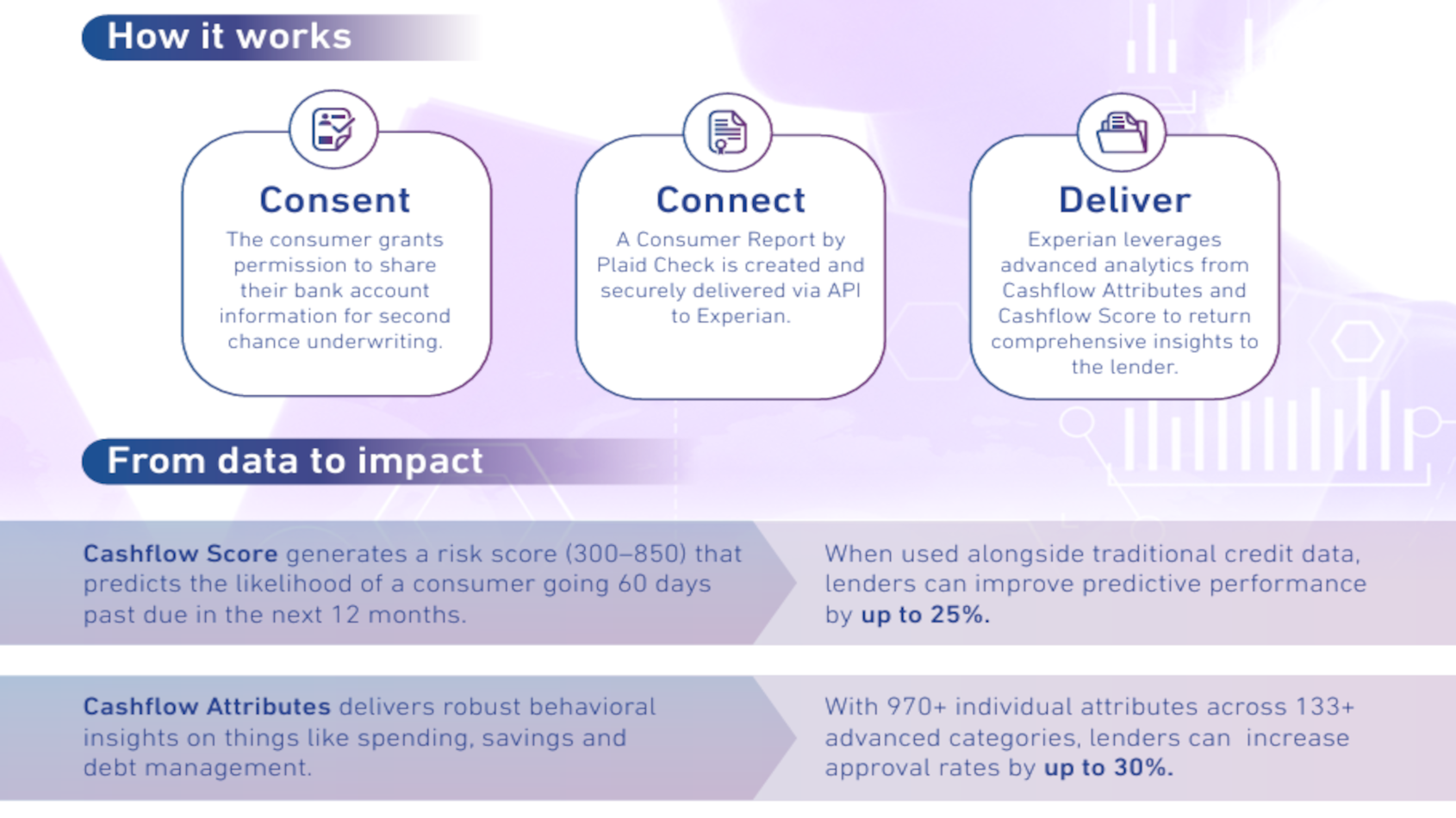 How it works

Consent

The consumer grants permission to share their bank account information for second chance underwriting.

Connect

A Consumer Report by Plaid Check is created and securely delivered via API to Experian.

Deliver

Experian leverages advanced analytics from Cashflow Attributes and Cashflow Score to return comprehensive insights to the lender.

From data to impact

Cashflow Score generates a risk score (300–850) that predicts the likelihood of a consumer going 60 days past due in the next 12 months.

When used alongside traditional credit data, lenders can improve predictive performance by up to 25%.

Cashflow Attributes delivers robust behavioral insights on things like spending, savings and debt management.

With 970+ individual attributes across 133+ advanced categories, lenders can increase approval rates by up to 30%.